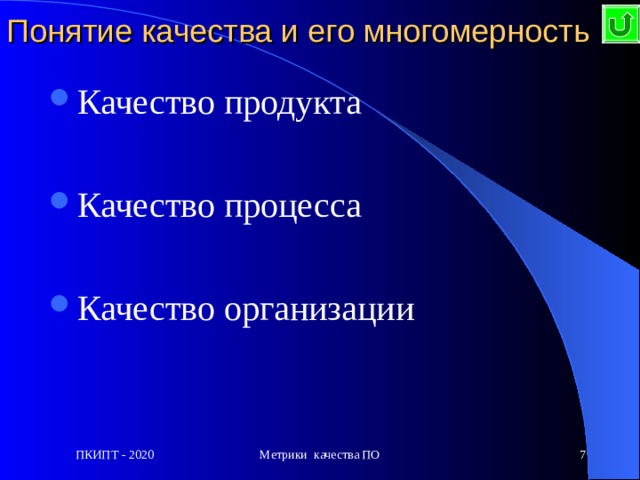 Понятие качества и его многомерность

- Качество продукта
- Качество процесса
- Качество организации

ПКИПТ - 2020

Метрики качества ПО

7